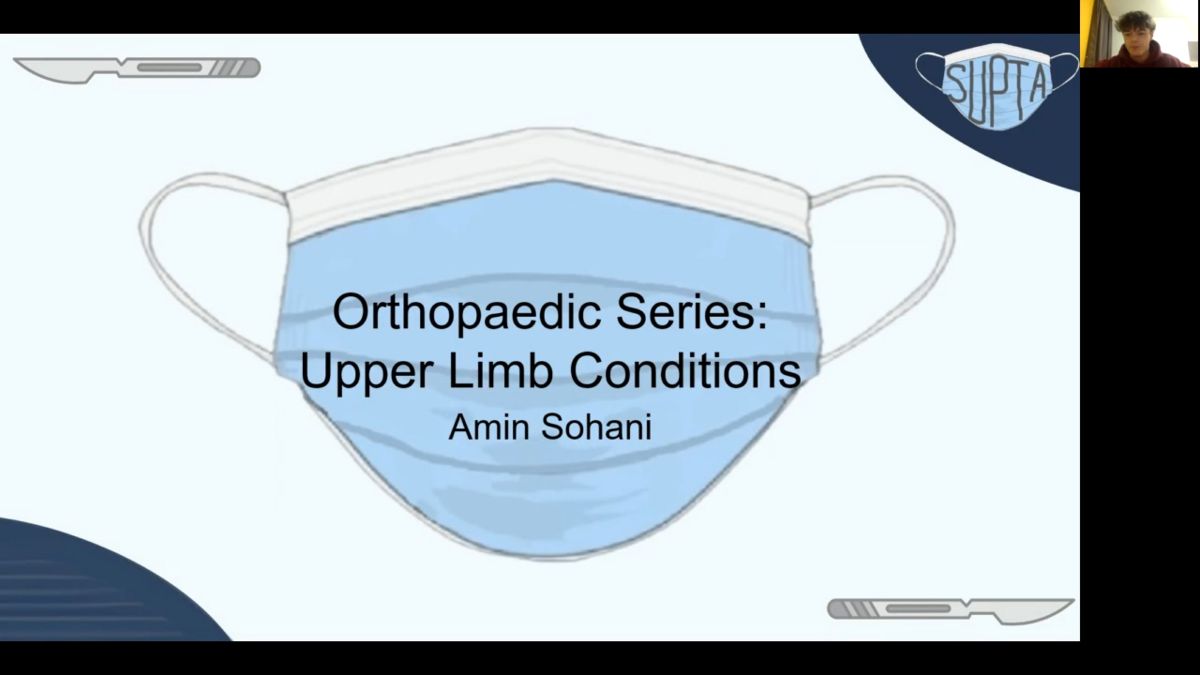 SUPTA

Orthopaedic Series: Upper Limb Conditions
Amin Sohani